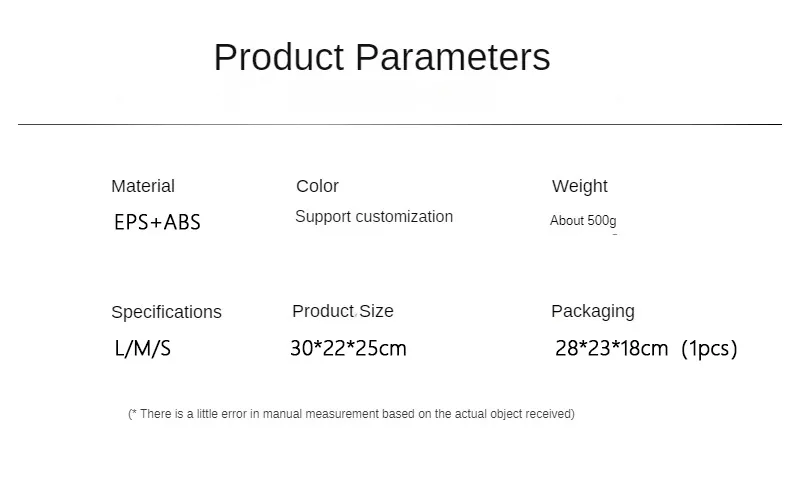 Product Parameters

Material
EPS+ABS

Color
Support customization

Weight
About 500g

Specifications
L/M/S

Product Size
30*22*25cm

Packaging
28*23*18cm (1pcs)

(* There is a little error in manual measurement based on the actual object received)